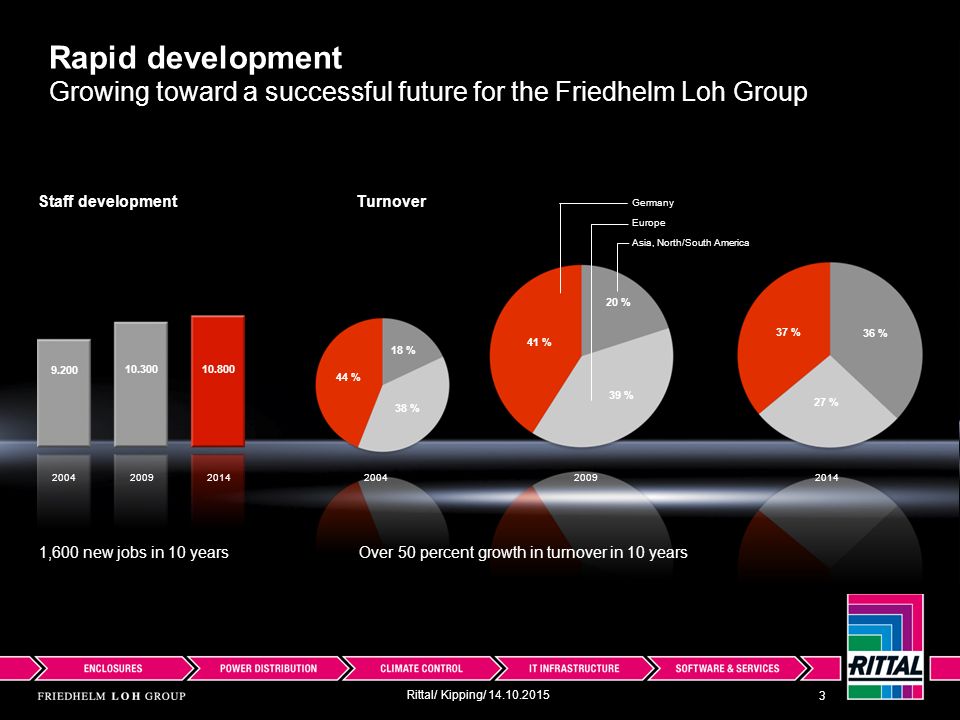 Rapid development
Growing toward a successful future for the Friedhelm Loh Group

Staff development

9.200
10.300
10.800

2004
2009
2014

1,600 new jobs in 10 years

Turnover

Germany
Europe
Asia, North/South America

44 %
18 %
38 %

41 %
20 %
39 %

37 %
36 %
27 %

2004
2009
2014

Over 50 percent growth in turnover in 10 years

ENCLOSURES
POWER DISTRIBUTION
CLIMATE CONTROL
IT INFRASTRUCTURE
SOFTWARE & SERVICES

RITTAL

FRIEDHELM LOH GROUP
Rittal/ Kipping/ 14.10.2015
3